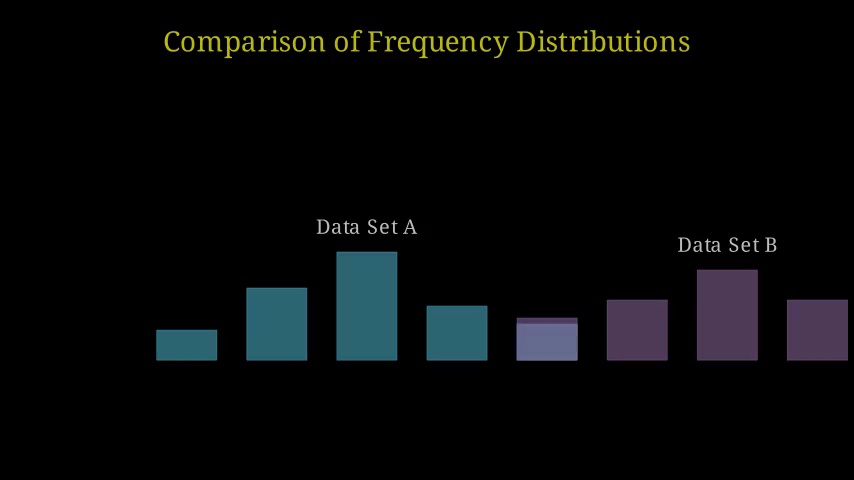 Comparison of Frequency Distributions

Data Set A

Data Set B